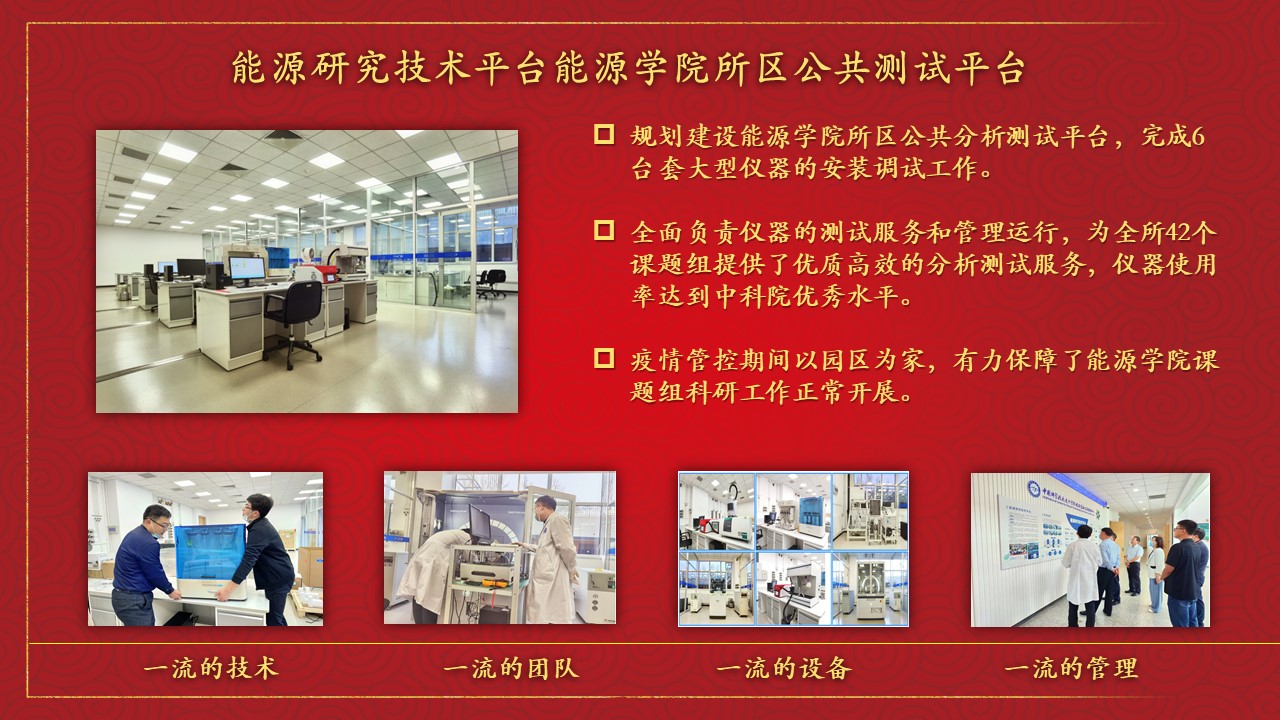 能源研究技术平台能源学院所区公共测试平台

☐ 规划建设能源学院所区公共分析测试平台，完成6台套大型仪器的安装调试工作。

☐ 全面负责仪器的测试服务和管理运行，为全所42个课题组提供了优质高效的分析测试服务，仪器使用率达到中科院优秀水平。

☐ 疫情管控期间以园区为家，有力保障了能源学院课题组科研工作正常开展。

一流的技术

一流的团队

一流的设备

一流的管理